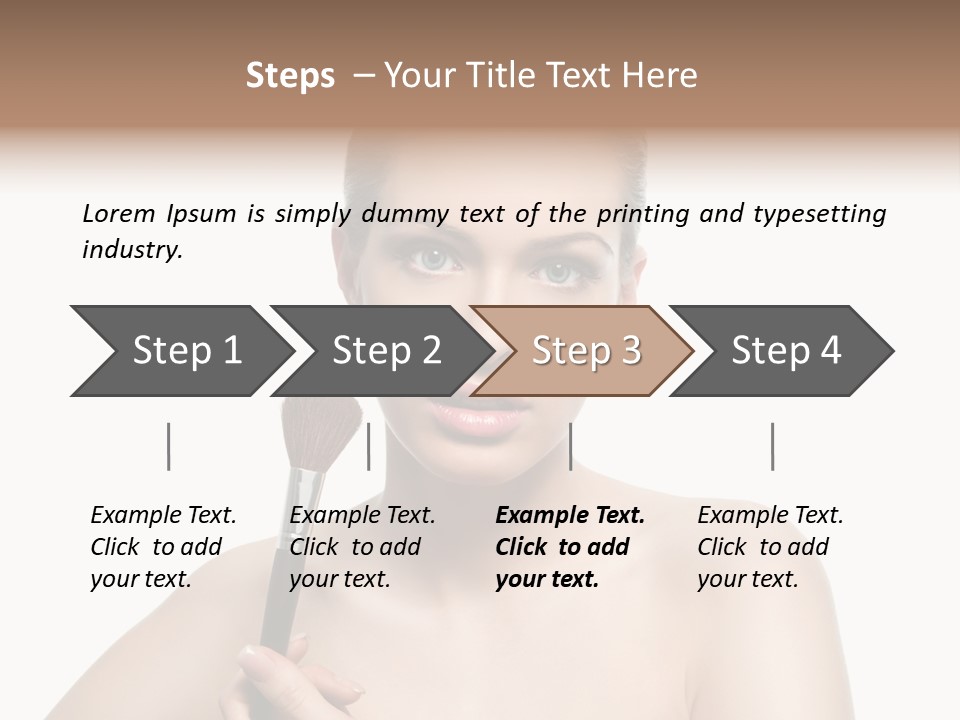 Steps – Your Title Text Here

Lorem Ipsum is simply dummy text of the printing and typesetting industry.

Step 1

Step 2

Step 3

Step 4

Example Text. Click to add your text.

Example Text. Click to add your text.

Example Text. Click to add your text.

Example Text. Click to add your text.